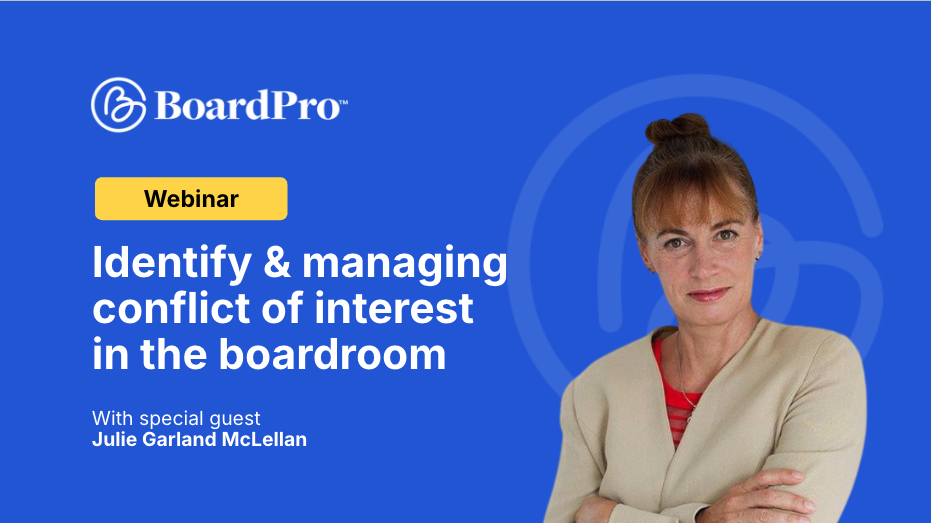 BoardPro™

Webinar

Identify & managing conflict of interest in the boardroom

With special guest
Julie Garland McLellan